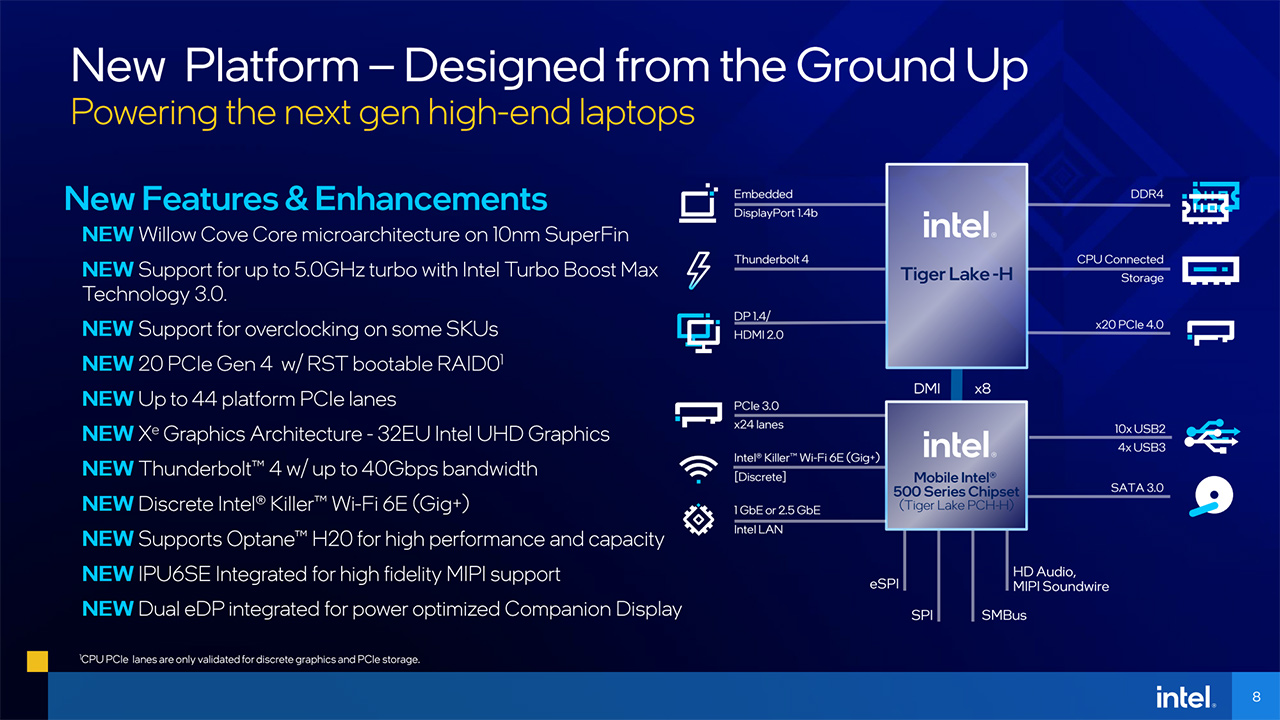 New Platform – Designed from the Ground Up
Powering the next gen high-end laptops

New Features & Enhancements

NEW Willow Cove Core microarchitecture on 10nm SuperFin

NEW Support for up to 5.0GHz turbo with Intel Turbo Boost Max Technology 3.0.

NEW Support for overclocking on some SKUs

NEW 20 PCIe Gen 4 w/ RST bootable RAID0$^1$

NEW Up to 44 platform PCIe lanes

NEW X$^e$ Graphics Architecture - 32EU Intel UHD Graphics

NEW Thunderbolt™ 4 w/ up to 40Gbps bandwidth

NEW Discrete Intel® Killer™ Wi-Fi 6E (Gig+)

NEW Supports Optane™ H20 for high performance and capacity

NEW IPU6SE Integrated for high fidelity MIPI support

NEW Dual eDP integrated for power optimized Companion Display

Embedded DisplayPort 1.4b

Thunderbolt 4

DP 1.4/ HDMI 2.0

intel.
Tiger Lake -H

DDR4

CPU Connected Storage

x20 PCIe 4.0

DMI x8

PCIe 3.0 x24 lanes

Intel® Killer™ Wi-Fi 6E (Gig+) [Discrete]

1 GbE or 2.5 GbE Intel LAN

intel.
Mobile Intel® 500 Series Chipset (Tiger Lake PCH-H)

10x USB2
4x USB3

SATA 3.0

eSPI

SPI

SMBus

HD Audio, MIPI Soundwire

$^1$CPU PCIe lanes are only validated for discrete graphics and PCIe storage.

intel. 8